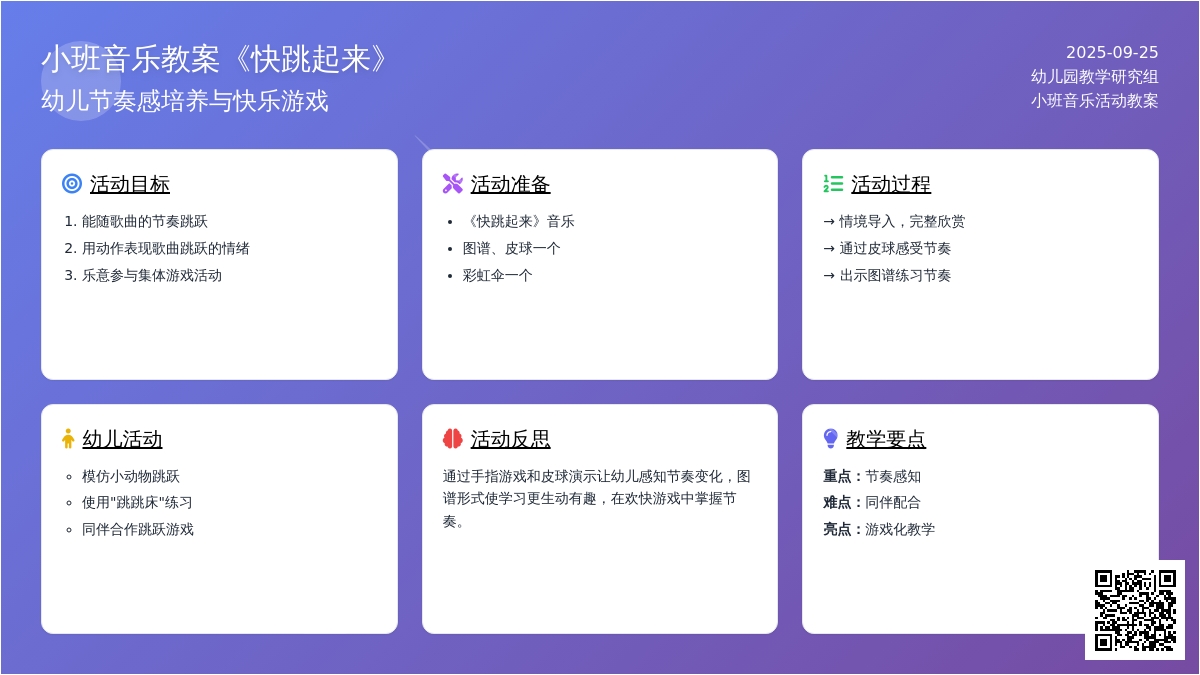 小班音乐教案《快跳起来》
幼儿节奏感培养与快乐游戏

2025-09-25
幼儿园教学研究组
小班音乐活动教案

活动目标
1. 能随歌曲的节奏跳跃
2. 用动作表现歌曲跳跃的情绪
3. 乐意参与集体游戏活动

活动准备
• 《快跳起来》音乐
• 图谱、皮球一个
• 彩虹伞一个

活动过程
→ 情境导入，完整欣赏
→ 通过皮球感受节奏
→ 出示图谱练习节奏

幼儿活动
◦ 模仿小动物跳跃
◦ 使用"跳跳床"练习
◦ 同伴合作跳跃游戏

活动反思
通过手指游戏和皮球演示让幼儿感知节奏变化，图谱形式使学习更生动有趣，在欢快游戏中掌握节奏。

教学要点
重点：节奏感知
难点：同伴配合
亮点：游戏化教学